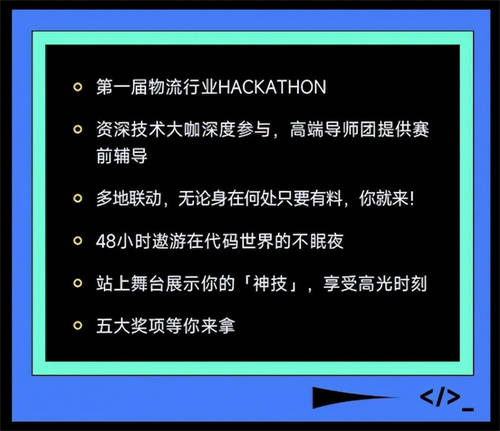 第一届物流行业HACKATHON

资深技术大咖深度参与，高端导师团提供赛前辅导

多地联动，无论身在何处只要有料，你就来!

48小时遨游在代码世界的不眠夜

站上舞台展示你的「神技」，享受高光时刻

五大奖项等你来拿

</>_